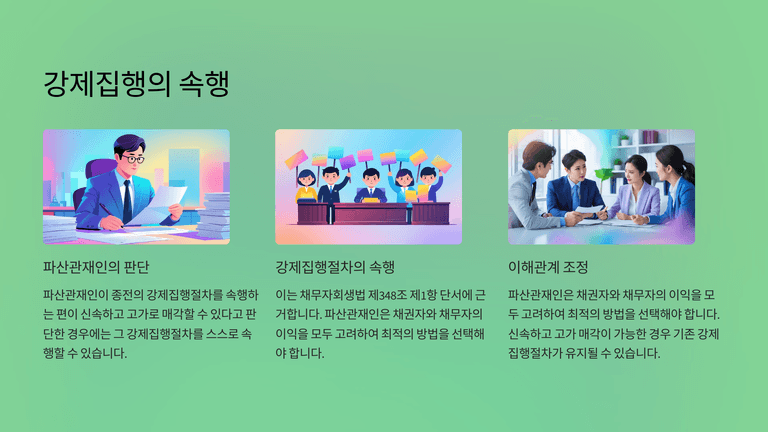 강제집행의 속행

파산관재인의 판단

파산관재인이 종전의 강제집행절차를 속행하는 편이 신속하고 고가로 매각할 수 있다고 판단한 경우에는 그 강제집행절차를 스스로 속행할 수 있습니다.

강제집행절차의 속행

이는 채무자회생법 제348조 제1항 단서에 근거합니다. 파산관재인은 채권자와 채무자의 이익을 모두 고려하여 최적의 방법을 선택해야 합니다.

이해관계 조정

파산관재인은 채권자와 채무자의 이익을 모두 고려하여 최적의 방법을 선택해야 합니다. 신속하고 고가 매각이 가능한 경우 기존 강제집행절차가 유지될 수 있습니다.